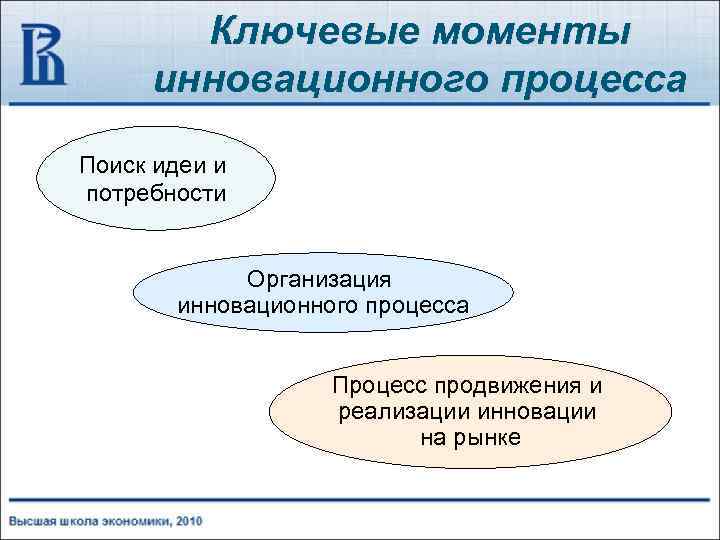 Ключевые моменты инновационного процесса

Поиск идеи и потребности

Организация инновационного процесса

Процесс продвижения и реализации инновации на рынке

Высшая школа экономики, 2010